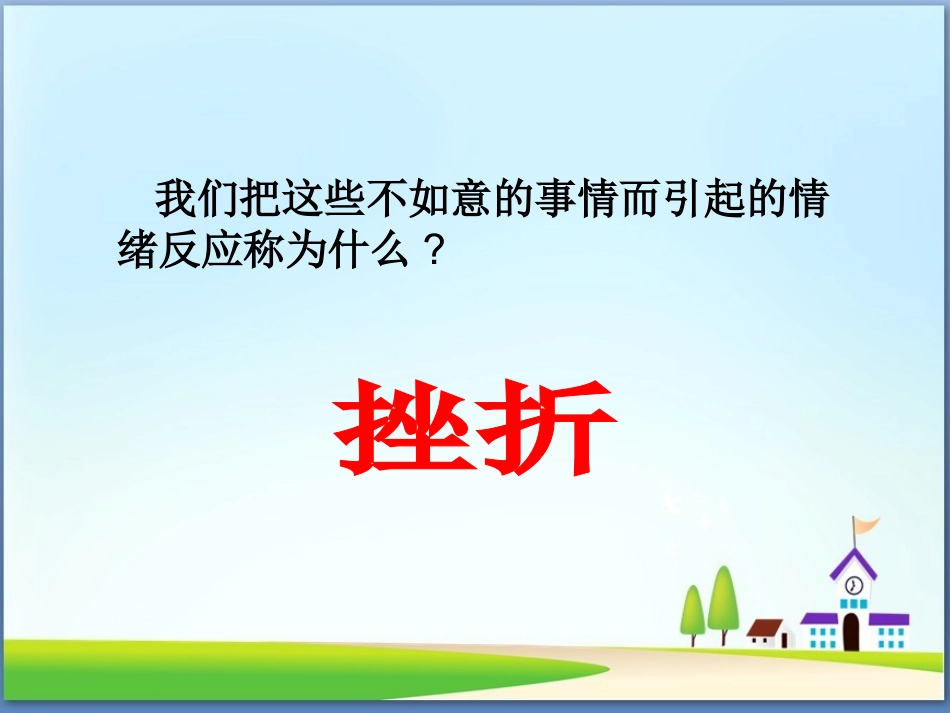 我们把这些不如意的事情而引起的情绪反应称为什么？

挫折